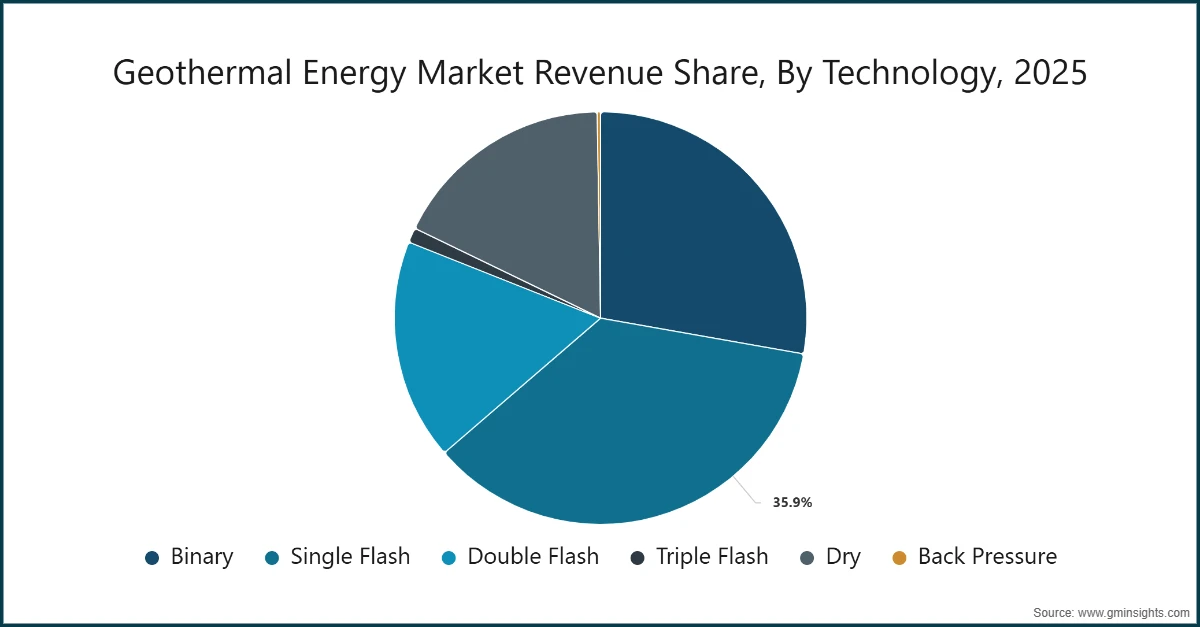 Geothermal Energy Market Revenue Share, By Technology, 2025

35.9%

Binary Single Flash Double Flash Triple Flash Dry Back Pressure

Source: www.gminsights.com